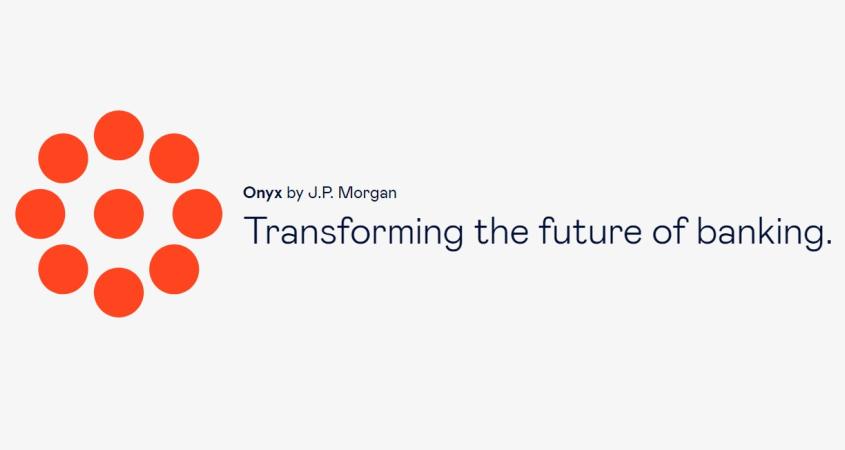 Onyx by J.P. Morgan

Transforming the future of banking.